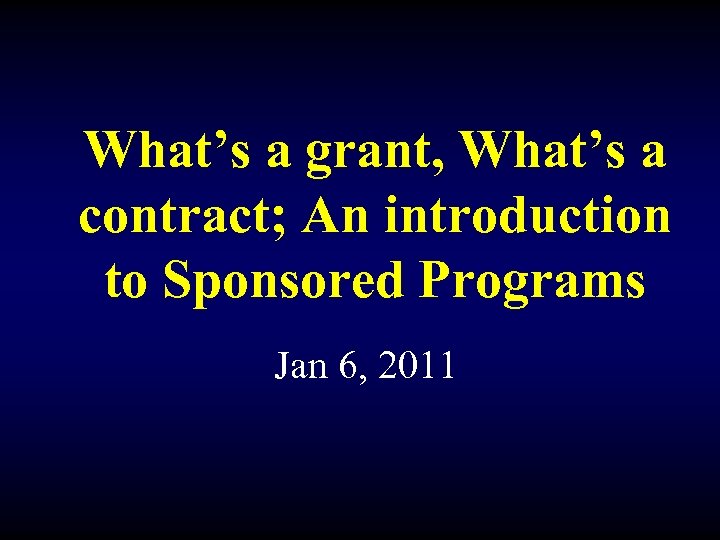 What’s a grant, What’s a contract; An introduction to Sponsored Programs

Jan 6, 2011